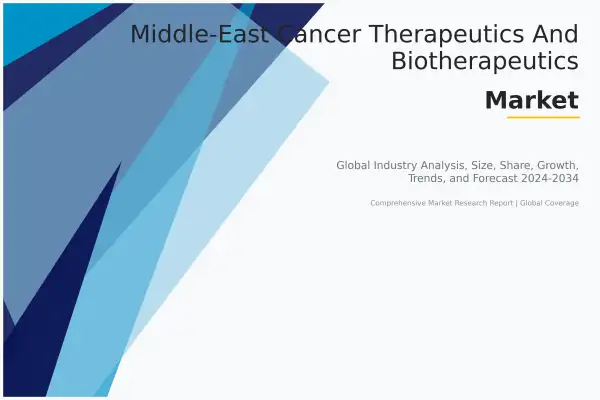 Middle-East Cancer Therapeutics And Biotherapeutics

Market

Global Industry Analysis, Size, Share, Growth, Trends, and Forecast 2024-2034

Comprehensive Market Research Report | Global Coverage